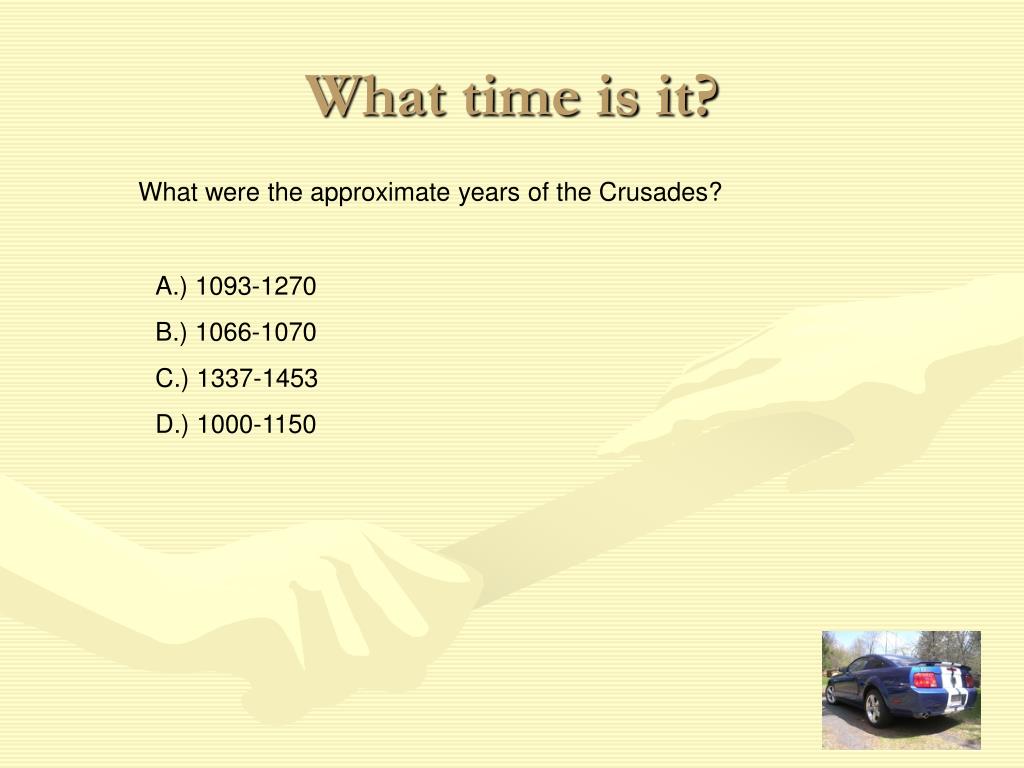 What time is it?

What were the approximate years of the Crusades?

A.) 1093-1270

B.) 1066-1070

C.) 1337-1453

D.) 1000-1150